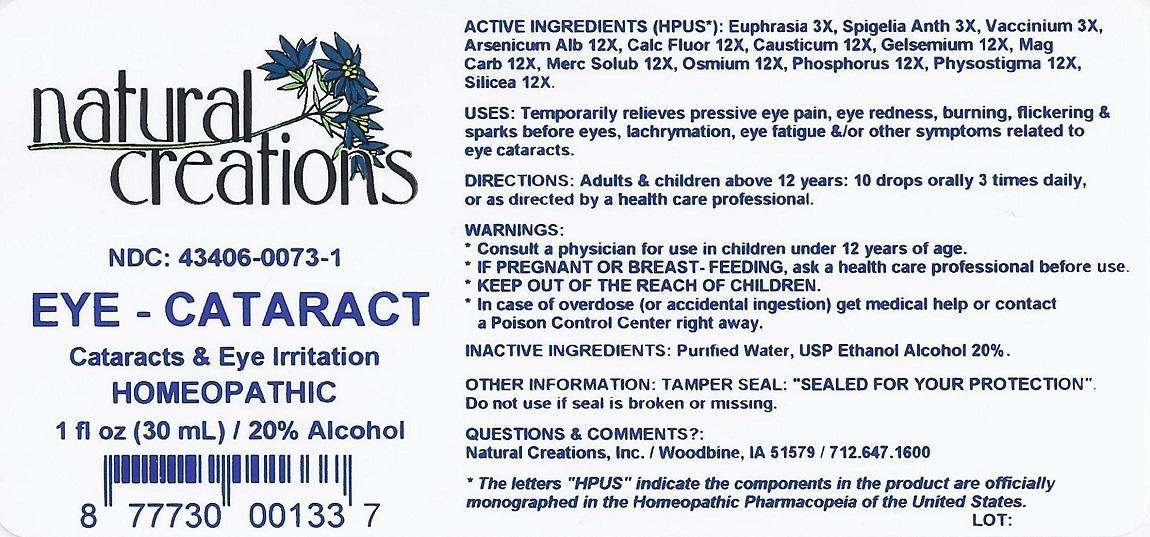 natural creations

NDC: 43406-0073-1

EYE - CATARACT

Cataracts & Eye Irritation

HOMEOPATHIC

1 fl oz (30 mL) / 20% Alcohol

8 77730 00133 7

ACTIVE INGREDIENTS (HPUS*): Euphrasia 3X, Spigelia Anth 3X, Vaccinium 3X, Arsenicum Alb 12X, Calc Fluor 12X, Causticum 12X, Gelsemium 12X, Mag Carb 12X, Merc Solub 12X, Osmium 12X, Phosphorus 12X, Physostigma 12X, Silicea 12X.

USES: Temporarily relieves pressive eye pain, eye redness, burning, flickering & sparks before eyes, lachrymation, eye fatigue &/or other symptoms related to eye cataracts.

DIRECTIONS: Adults & children above 12 years: 10 drops orally 3 times daily, or as directed by a health care professional.

WARNINGS:
* Consult a physician for use in children under 12 years of age.
* IF PREGNANT OR BREAST- FEEDING, ask a health care professional before use.
* KEEP OUT OF THE REACH OF CHILDREN.
* In case of overdose (or accidental ingestion) get medical help or contact a Poison Control Center right away.

INACTIVE INGREDIENTS: Purified Water, USP Ethanol Alcohol 20%.

OTHER INFORMATION: TAMPER SEAL: "SEALED FOR YOUR PROTECTION". Do not use if seal is broken or missing.

QUESTIONS & COMMENTS?:
Natural Creations, Inc. / Woodbine, IA 51579 / 712.647.1600

* The letters "HPUS" indicate the components in the product are officially monographed in the Homeopathic Pharmacopeia of the United States.

LOT: